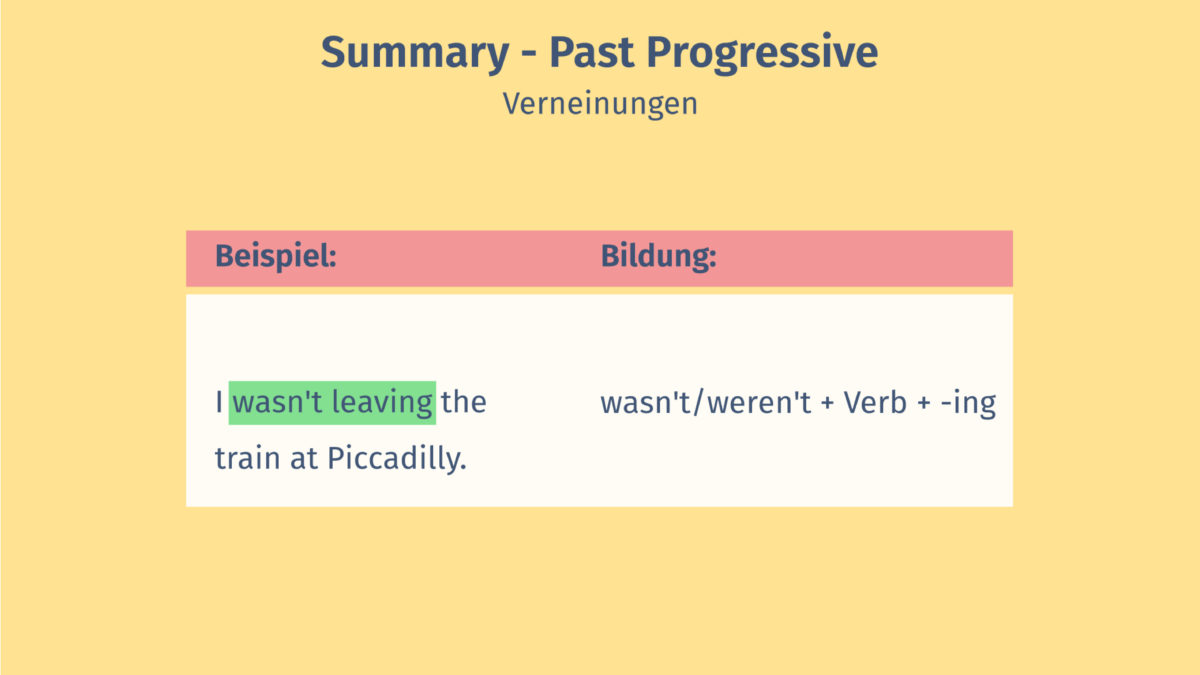 Summary - Past Progressive

Verneinungen

| Beispiel: | Bildung: |
|---|---|
| I wasn't leaving the train at Piccadilly. | wasn't/weren't + Verb + -ing |